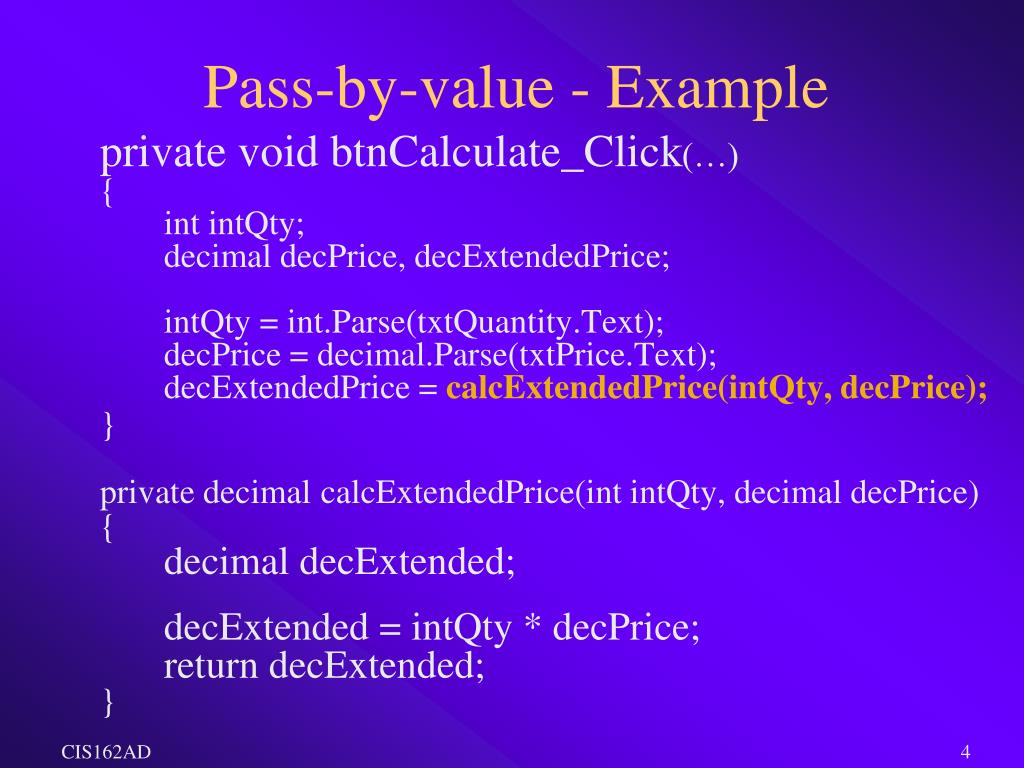 Pass-by-value - Example

private void btnCalculate_Click(…)
{
int intQty;
decimal decPrice, decExtendedPrice;

intQty = int.Parse(txtQuantity.Text);
decPrice = decimal.Parse(txtPrice.Text);
decExtendedPrice = calcExtendedPrice(intQty, decPrice);
}

private decimal calcExtendedPrice(int intQty, decimal decPrice)
{
decimal decExtended;

decExtended = intQty * decPrice;
return decExtended;
}

CIS162AD

4